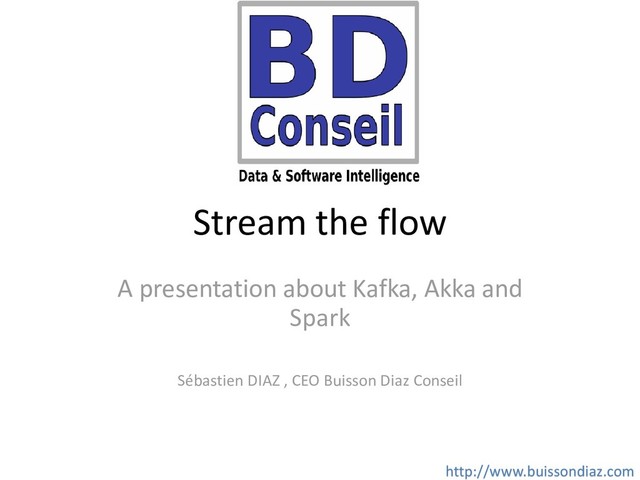 BD
Conseil
Data & Software Intelligence

Stream the flow

A presentation about Kafka, Akka and Spark

Sébastien DIAZ , CEO Buisson Diaz Conseil

http://www.buissondiaz.com